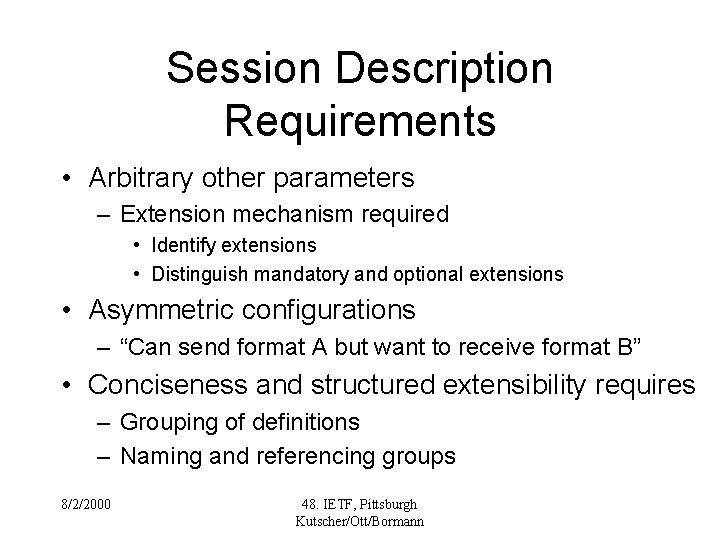 Session Description Requirements

• Arbitrary other parameters
– Extension mechanism required
• Identify extensions
• Distinguish mandatory and optional extensions
• Asymmetric configurations
– “Can send format A but want to receive format B”
• Conciseness and structured extensibility requires
– Grouping of definitions
– Naming and referencing groups

8/2/2000

48. IETF, Pittsburgh
Kutscher/Ott/Bormann